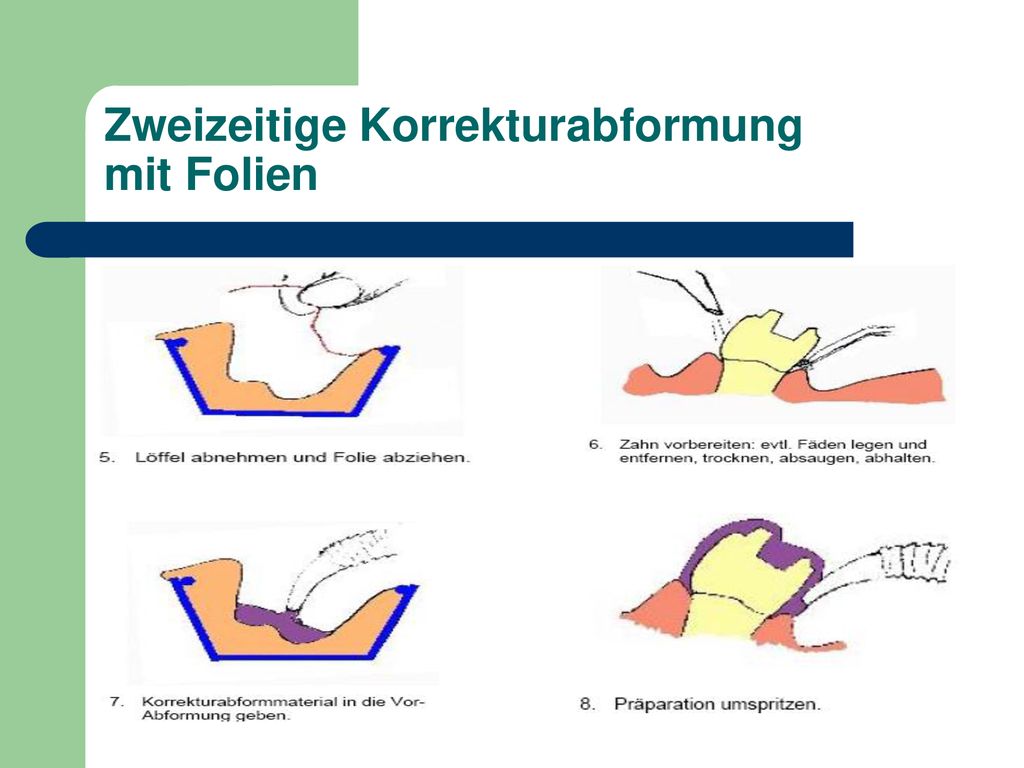 Zweizeitige Korrekturabformung mit Folien

5. Löffel abnehmen und Folie abziehen.

6. Zahn vorbereiten: evtl. Fäden legen und entfernen, trocknen, absaugen, abhalten.

7. Korrekturabformmaterial in die Vor-Abformung geben.

8. Präparation umspritzen.